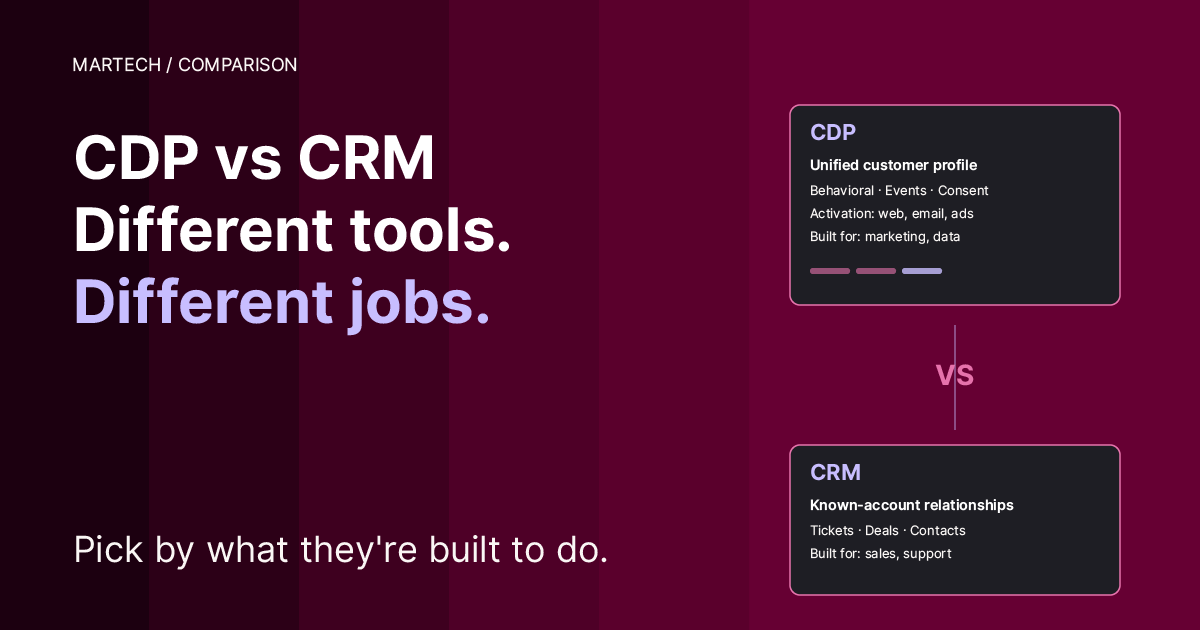 MARTECH / COMPARISON

CDP vs CRM
Different tools.
Different jobs.

Pick by what they're built to do.

CDP
Unified customer profile
Behavioral · Events · Consent
Activation: web, email, ads
Built for: marketing, data

VS

CRM
Known-account relationships
Tickets · Deals · Contacts
Built for: sales, support